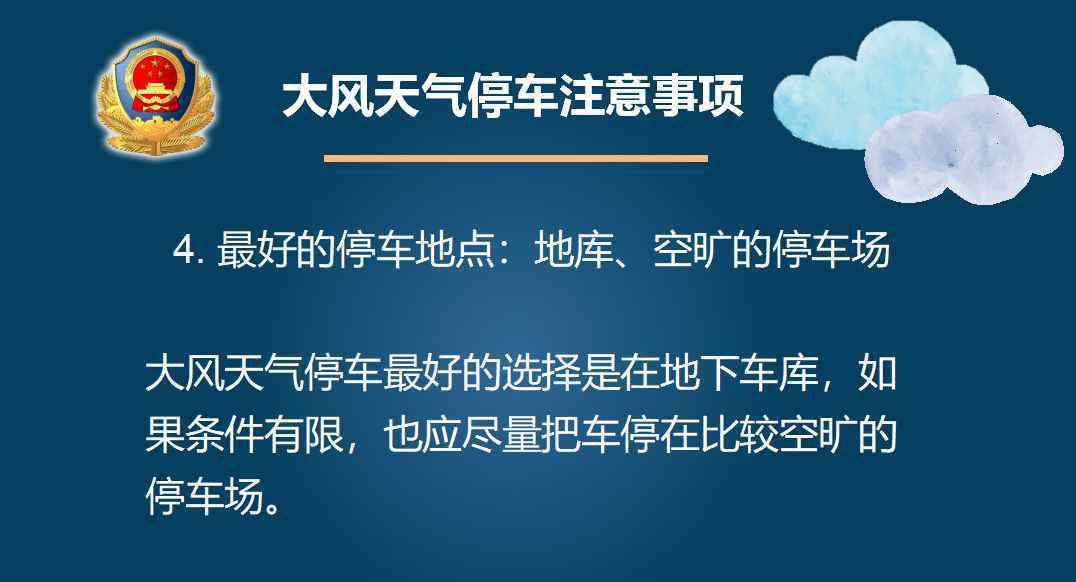 大风天气停车注意事项

4. 最好的停车地点：地库、空旷的停车场

大风天气停车最好的选择是在地下车库，如果条件有限，也应尽量把车停在比较空旷的停车场。